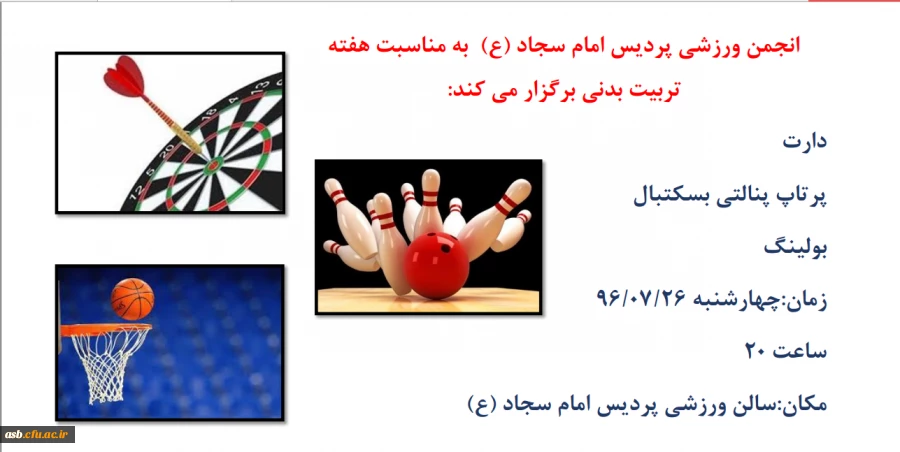 انجمن ورزشی پردیس امام سجاد (ع) به مناسبت هفته تربیت بدنی برگزار می کند:

دارت

پرتاپ پنالتی بسکتبال

بولینگ

زمان:چهارشنبه ۹۶/۰۷/۲۶

ساعت ۲۰

مکان:سالن ورزشی پردیس امام سجاد (ع)

asb.cfu.ac.ir